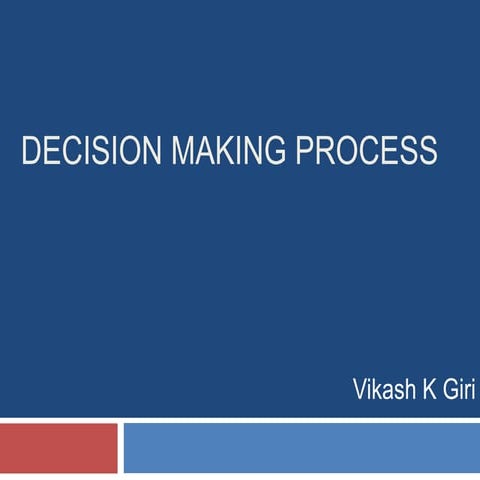 DECISION MAKING PROCESS

Vikash K Giri